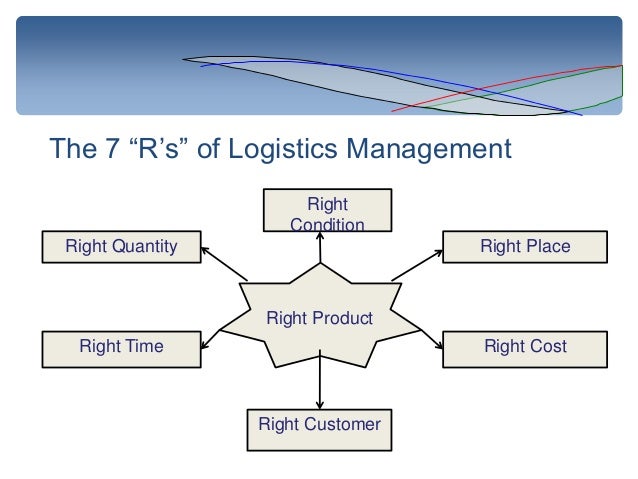 The 7 “R’s” of Logistics Management

Right Condition

Right Quantity

Right Place

Right Product

Right Time

Right Cost

Right Customer